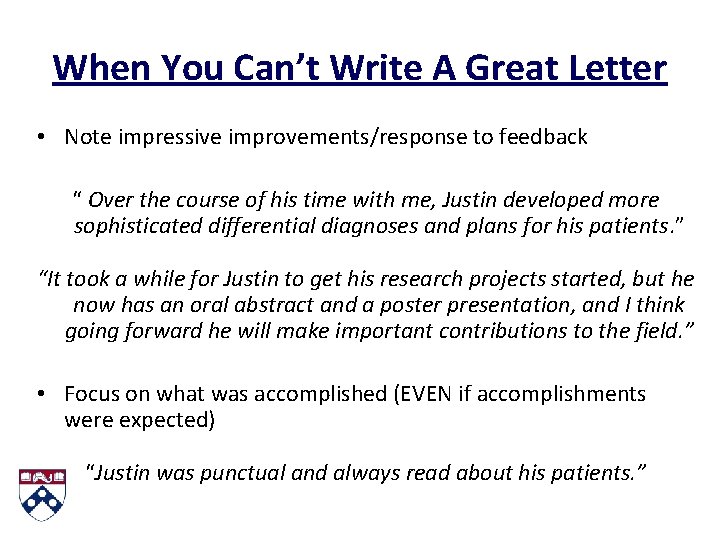 When You Can't Write A Great Letter

• Note impressive improvements/response to feedback

" Over the course of his time with me, Justin developed more sophisticated differential diagnoses and plans for his patients."

"It took a while for Justin to get his research projects started, but he now has an oral abstract and a poster presentation, and I think going forward he will make important contributions to the field."

• Focus on what was accomplished (EVEN if accomplishments were expected)

"Justin was punctual and always read about his patients."